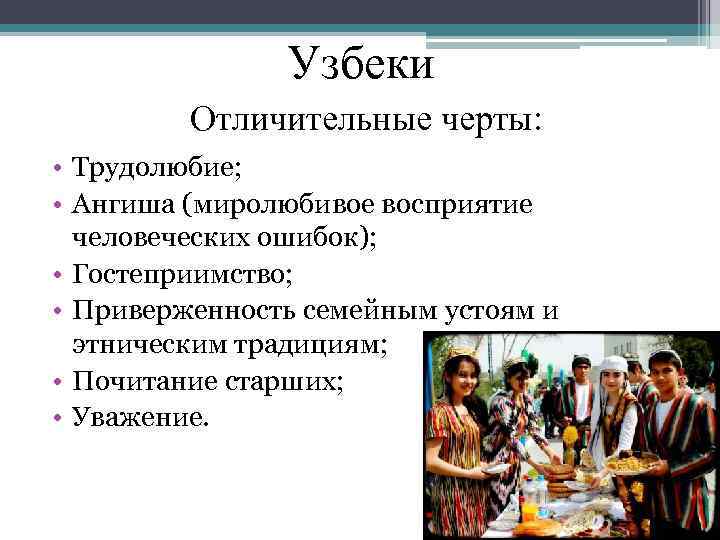 Узбеки

Отличительные черты:

• Трудолюбие;
• Ангиша (миролюбивое восприятие человеческих ошибок);
• Гостеприимство;
• Приверженность семейным устоям и этническим традициям;
• Почитание старших;
• Уважение.